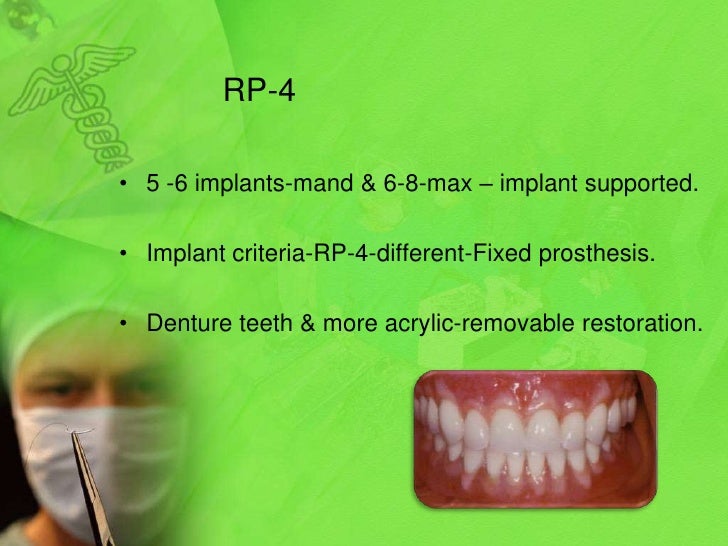 RP-4

• 5 -6 implants-mand & 6-8-max – implant supported.

• Implant criteria-RP-4-different-Fixed prosthesis.

• Denture teeth & more acrylic-removable restoration.